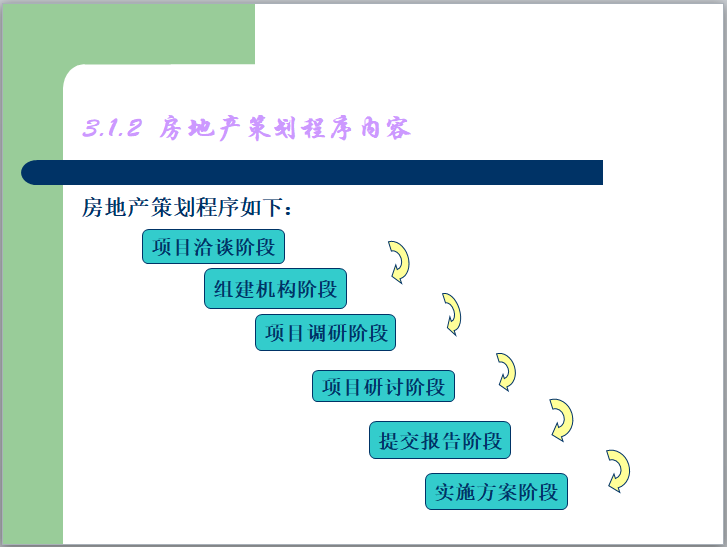 3.1.2 房地产策划程序内容

房地产策划程序如下：

项目洽谈阶段

组建机构阶段

项目调研阶段

项目研讨阶段

提交报告阶段

实施方案阶段